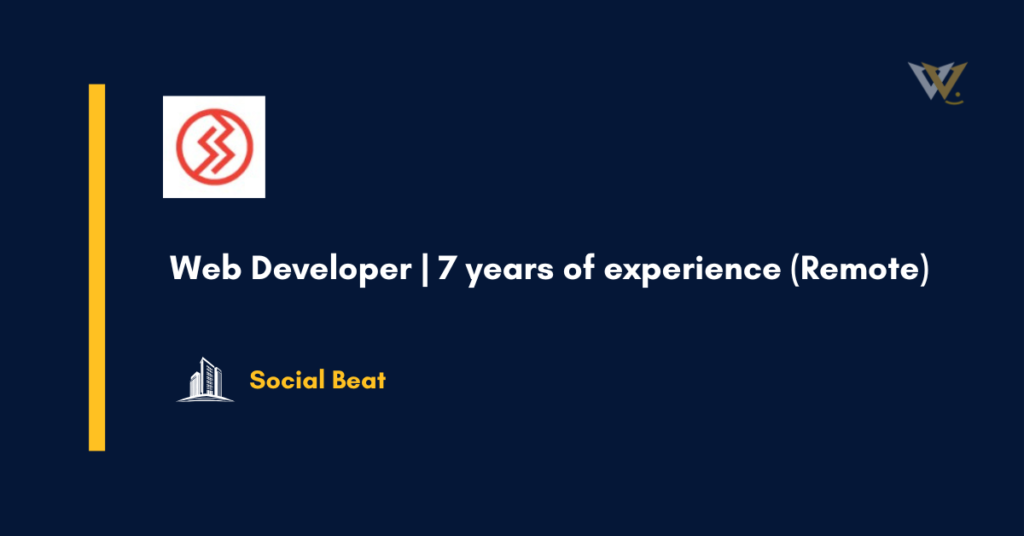 Web Developer | 7 years of experience (Remote)

Social Beat